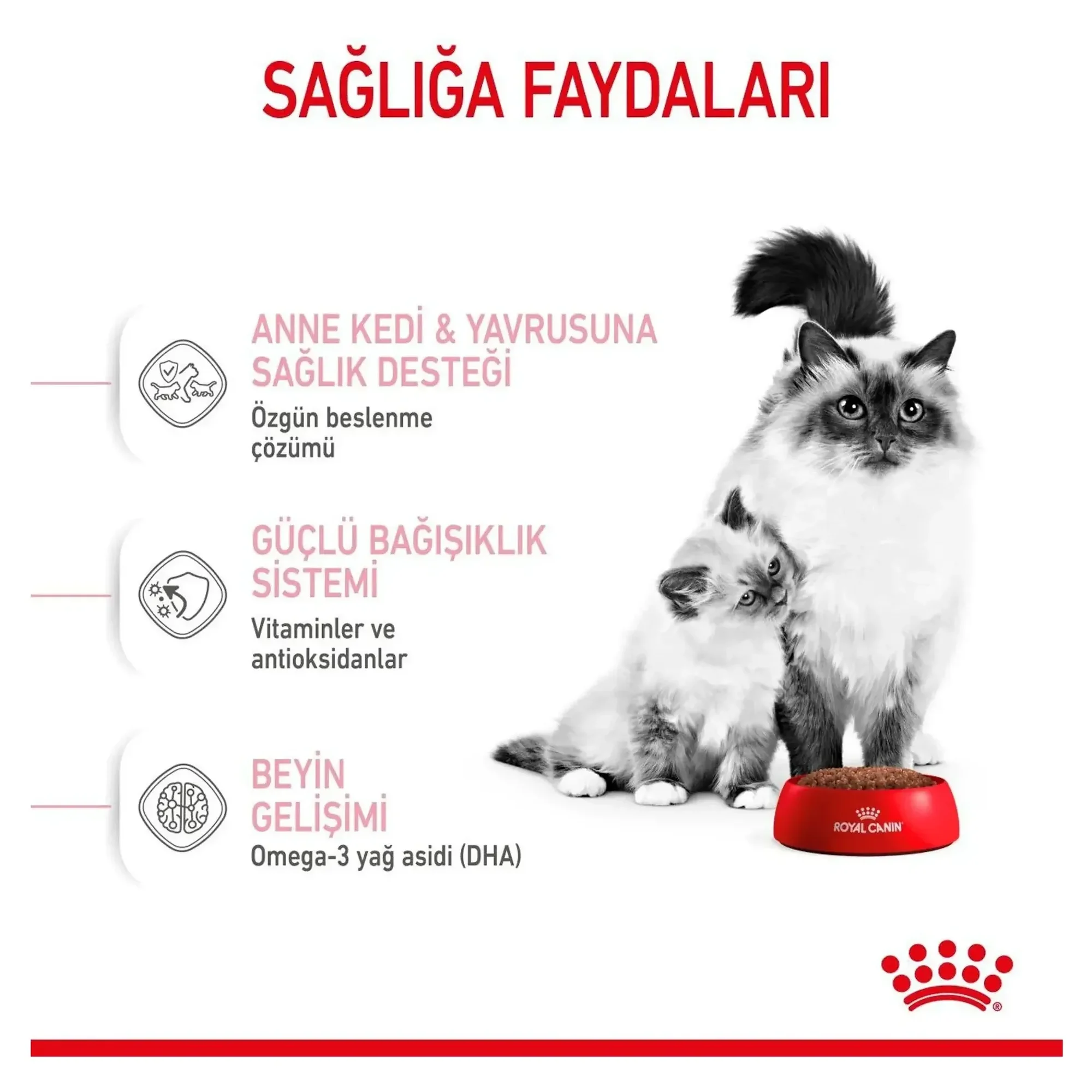 SAĞLIĞA FAYDALARI

ANNE KEDİ & YAVRUSUNA SAĞLIK DESTEĞİ

Özgün beslenme çözümü

GÜÇLÜ BAĞIŞIKLIK SİSTEMİ

Vitaminler ve antioksidanlar

BEYİN GELİŞİMİ

Omega-3 yağ asidi (DHA)

ROYAL CANIN

®